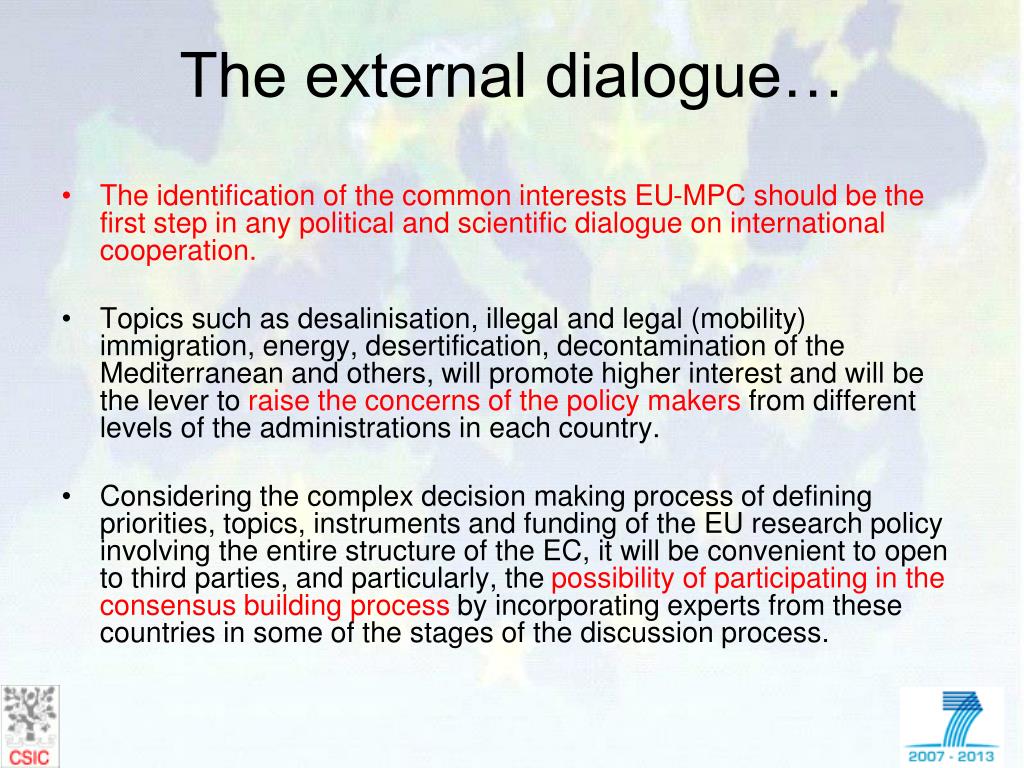 The external dialogue…

• The identification of the common interests EU-MPC should be the first step in any political and scientific dialogue on international cooperation.

• Topics such as desalinisation, illegal and legal (mobility) immigration, energy, desertification, decontamination of the Mediterranean and others, will promote higher interest and will be the lever to raise the concerns of the policy makers from different levels of the administrations in each country.

• Considering the complex decision making process of defining priorities, topics, instruments and funding of the EU research policy involving the entire structure of the EC, it will be convenient to open to third parties, and particularly, the possibility of participating in the consensus building process by incorporating experts from these countries in some of the stages of the discussion process.

CSIC

2007 - 2013